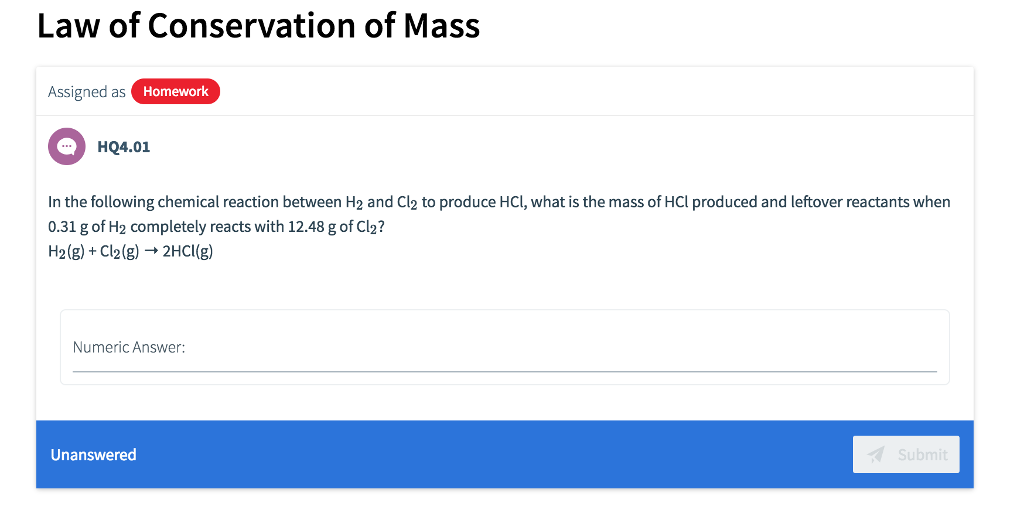 Law of Conservation of Mass

Assigned as Homework

HQ4.01

In the following chemical reaction between $H_2$ and $Cl_2$ to produce HCl, what is the mass of HCl produced and leftover reactants when 0.31 g of $H_2$ completely reacts with 12.48 g of $Cl_2$?
$H_2(g) + Cl_2(g) \rightarrow 2HCl(g)$

Numeric Answer:

Unanswered

Submit